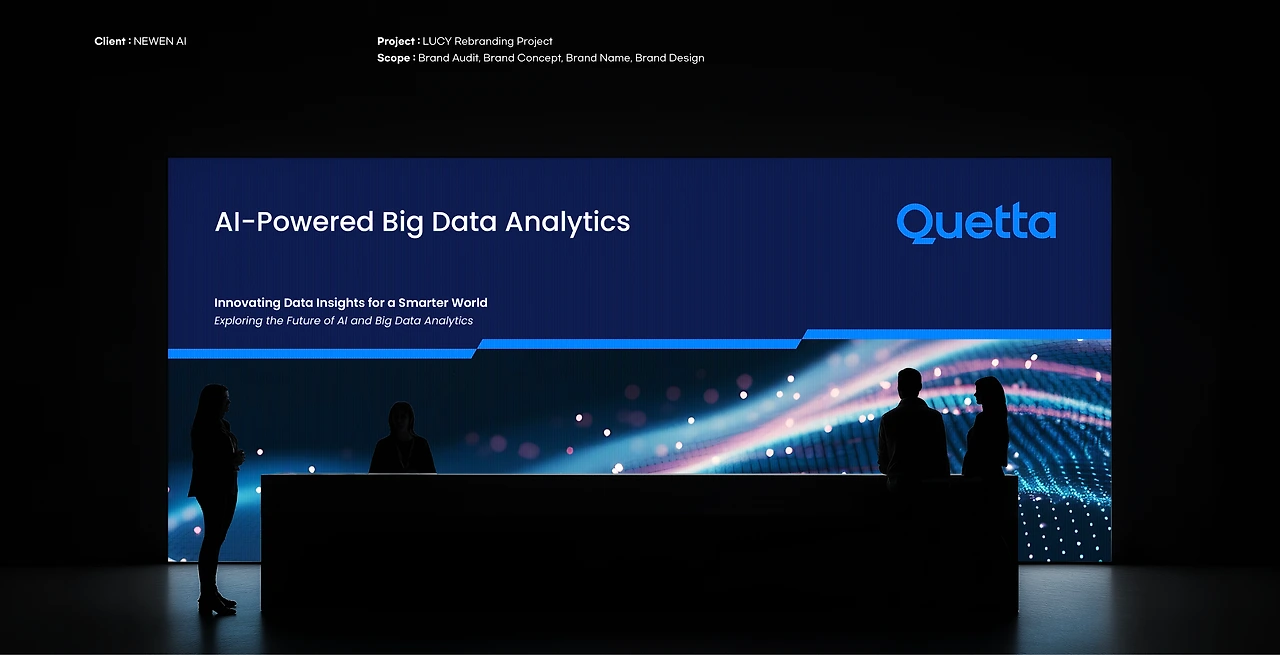 Client : NEWEN AI

Project : LUCY Rebranding Project
Scope : Brand Audit, Brand Concept, Brand Name, Brand Design

AI-Powered Big Data Analytics

Quetta

Innovating Data Insights for a Smarter World
Exploring the Future of AI and Big Data Analytics